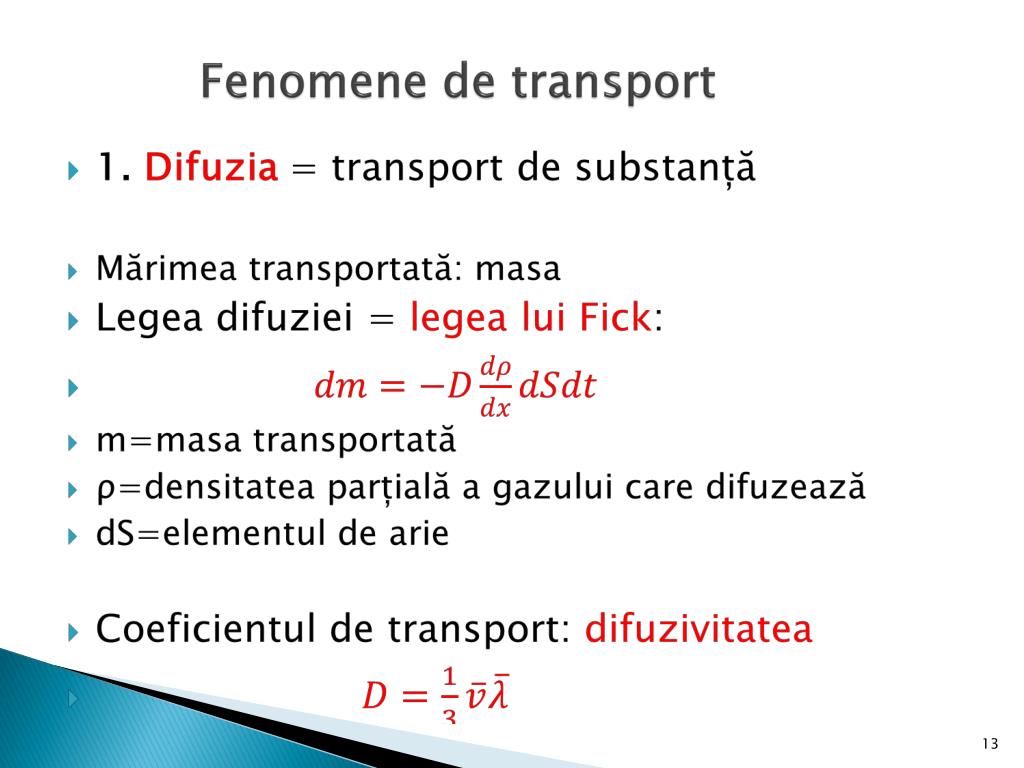 Fenomene de transport

1. Difuzia = transport de substanță

Mărimea transportată: masa

Legea difuziei = legea lui Fick:

$dm = -D\frac{d\rho}{dx}dSdt$

m=masa transportată

ρ=densitatea parțială a gazului care difuzează

dS=elementul de arie

Coeficientul de transport: difuzivitatea

$D = \frac{1}{3}\bar{v}\bar{\lambda}$

13